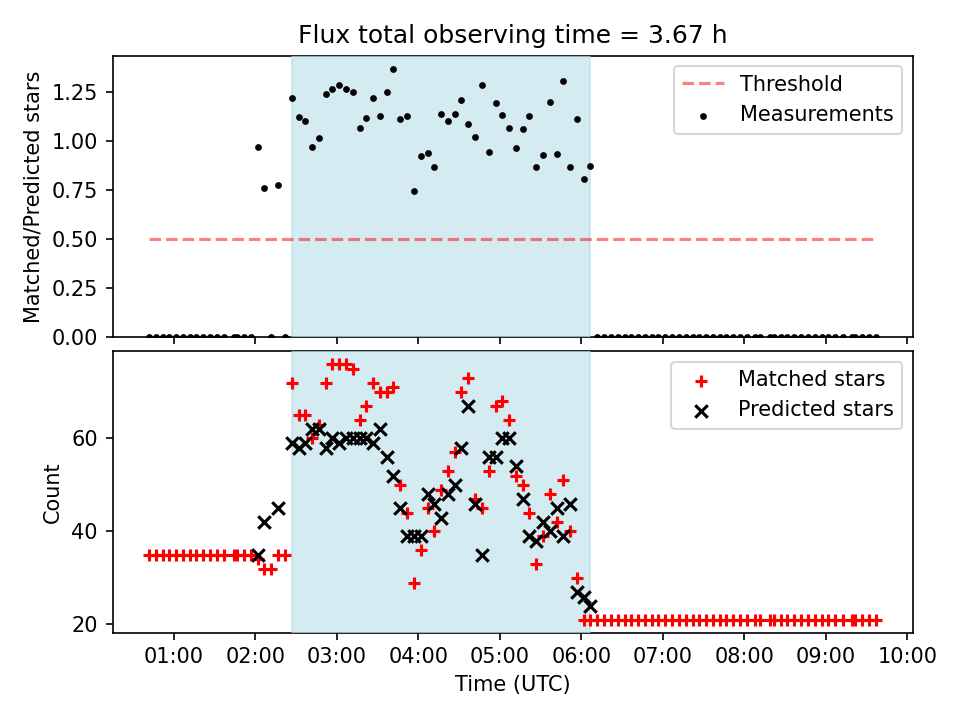 Flux total observing time = 3.67 h

Matched/Predicted stars

1.25
1.00
0.75
0.50
0.25
0.00

Threshold
Measurements

Count

60
40
20

Matched stars
Predicted stars

01:00 02:00 03:00 04:00 05:00 06:00 07:00 08:00 09:00 10:00

Time (UTC)